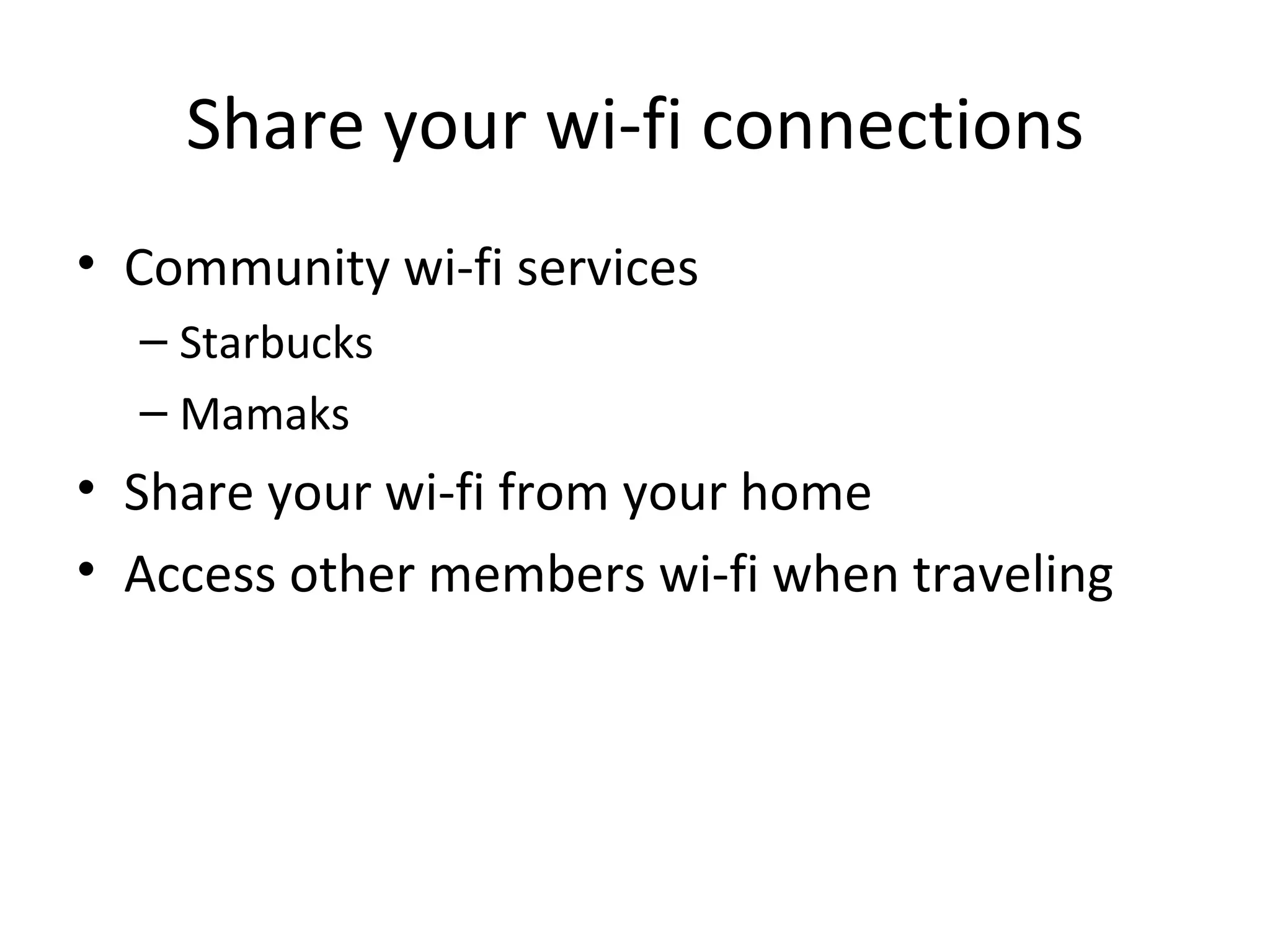 Share your wi-fi connections

• Community wi-fi services
– Starbucks
– Mamaks
• Share your wi-fi from your home
• Access other members wi-fi when traveling